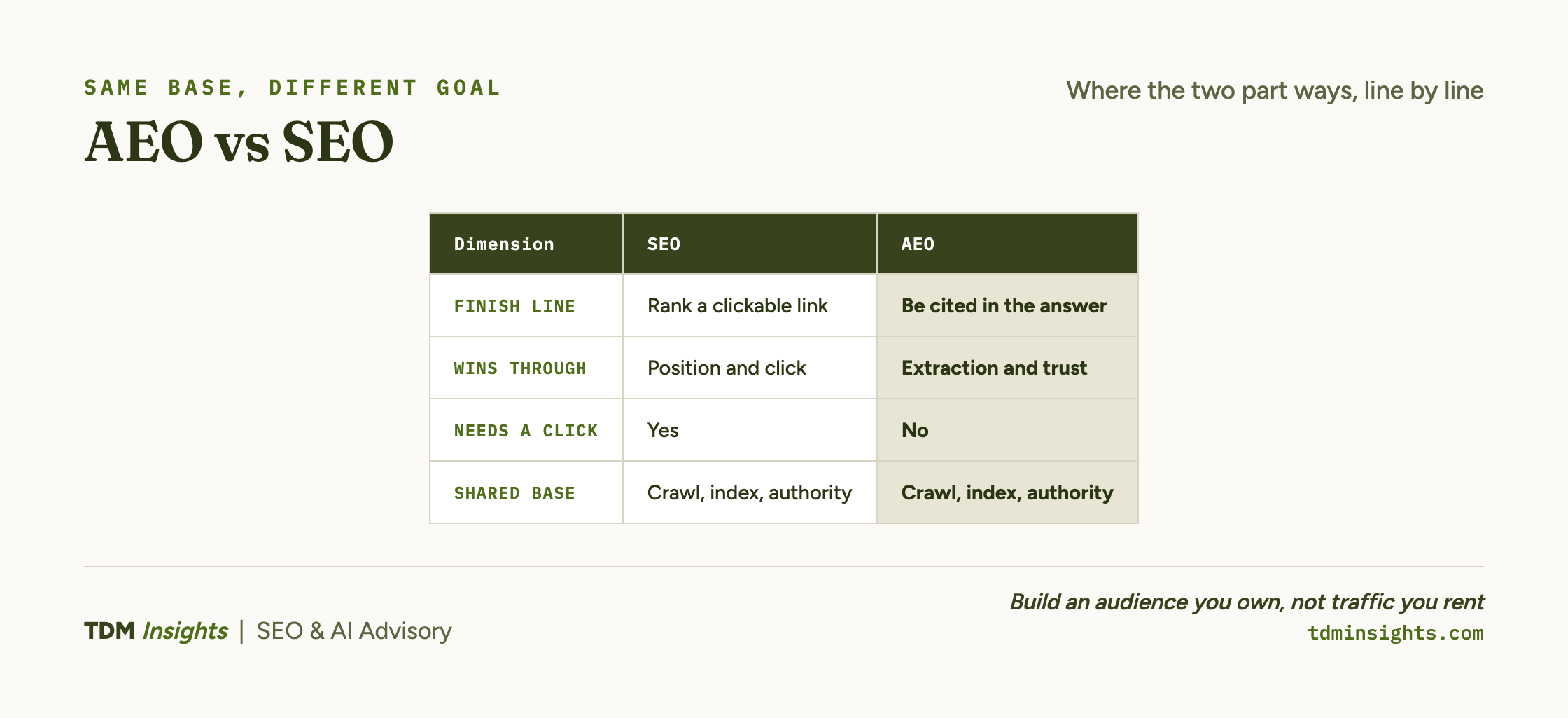 SAME BASE, DIFFERENT GOAL

AEO vs SEO

Where the two part ways, line by line

| Dimension | SEO | AEO |
|---|---|---|
| FINISH LINE | Rank a clickable link | Be cited in the answer |
| WINS THROUGH | Position and click | Extraction and trust |
| NEEDS A CLICK | Yes | No |
| SHARED BASE | Crawl, index, authority | Crawl, index, authority |

TDM Insights | SEO & AI Advisory

Build an audience you own, not traffic you rent
tdminsights.com